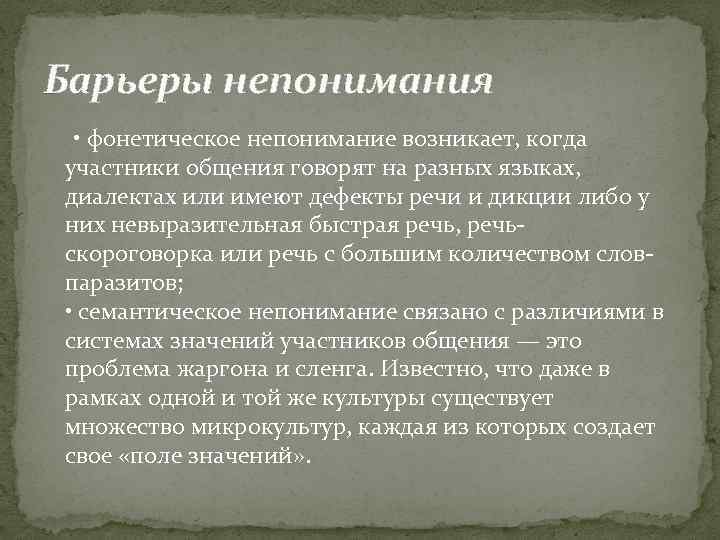 Барьеры непонимания

• фонетическое непонимание возникает, когда участники общения говорят на разных языках, диалектах или имеют дефекты речи и дикции либо у них невыразительная быстрая речь, речь-скороговорка или речь с большим количеством слов-паразитов;
• семантическое непонимание связано с различиями в системах значений участников общения — это проблема жаргона и сленга. Известно, что даже в рамках одной и той же культуры существует множество микрокультур, каждая из которых создает свое «поле значений».